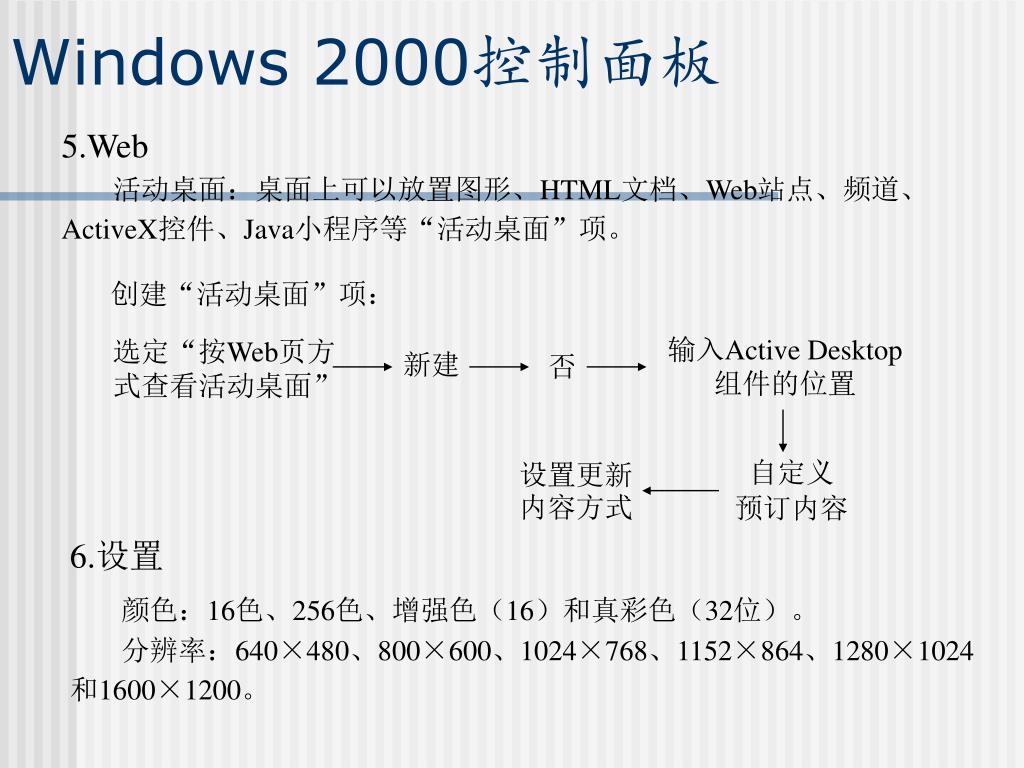 Windows 2000控制面板

5.Web

活动桌面：桌面上可以放置图形、HTML文档、Web站点、频道、ActiveX控件、Java小程序等“活动桌面”项。

创建“活动桌面”项：

选定“按Web页方式查看活动桌面”

新建

否

输入Active Desktop组件的位置

自定义预订内容

设置更新内容方式

6.设置

颜色：16色、256色、增强色（16）和真彩色（32位）。

分辨率：640×480、800×600、1024×768、1152×864、1280×1024和1600×1200。